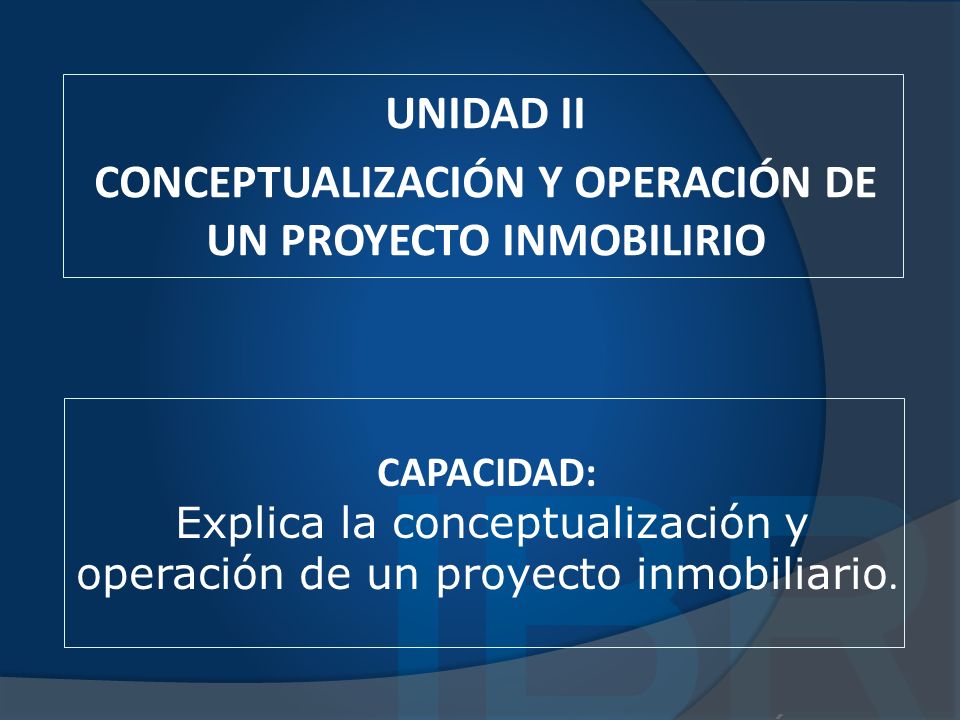 UNIDAD II

CONCEPTUALIZACIÓN Y OPERACIÓN DE UN PROYECTO INMOBILIRIO

CAPACIDAD:
Explica la conceptualización y operación de un proyecto inmobiliario.